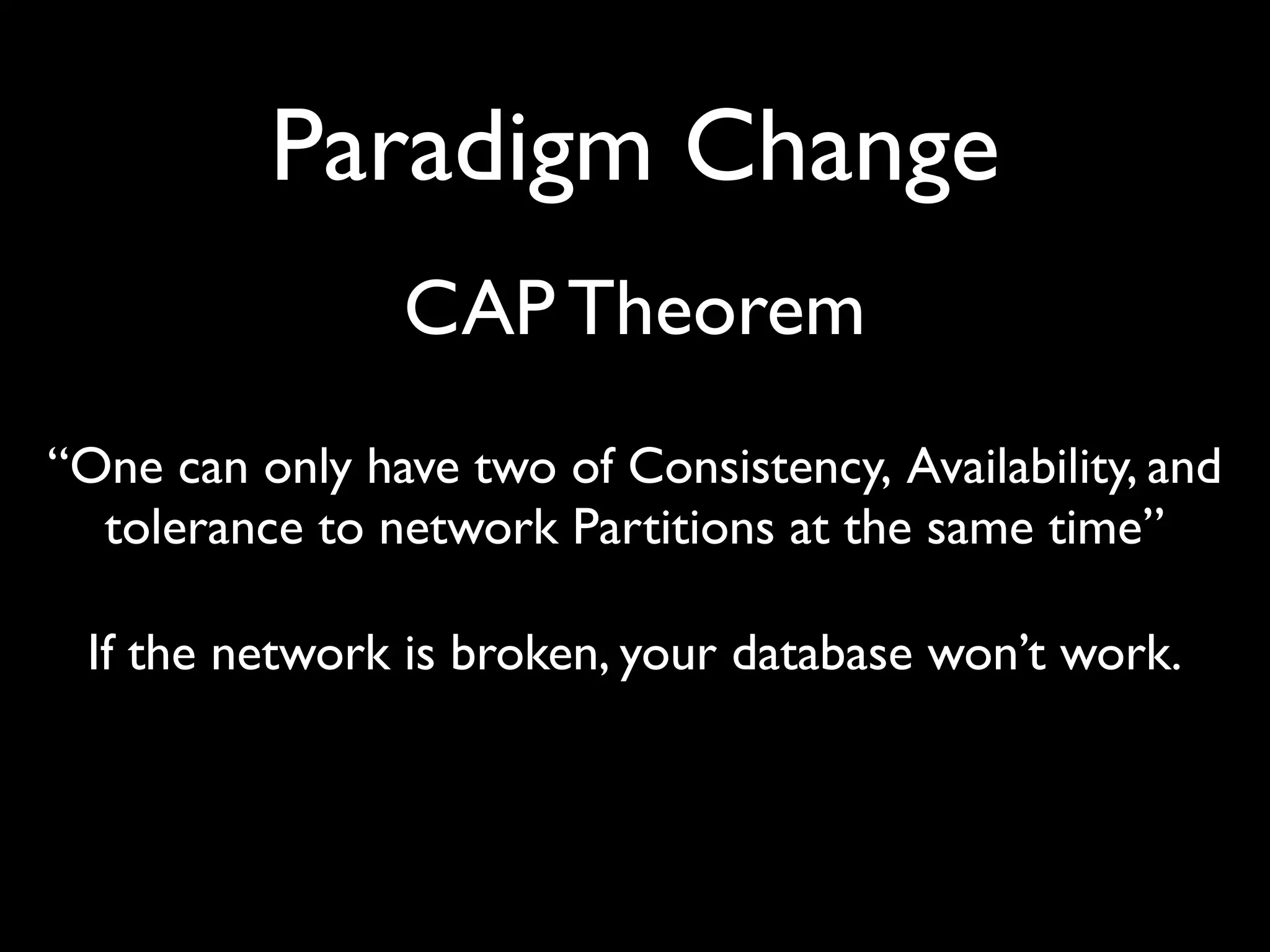 Paradigm Change

CAP Theorem

“One can only have two of Consistency, Availability, and tolerance to network Partitions at the same time”

If the network is broken, your database won’t work.